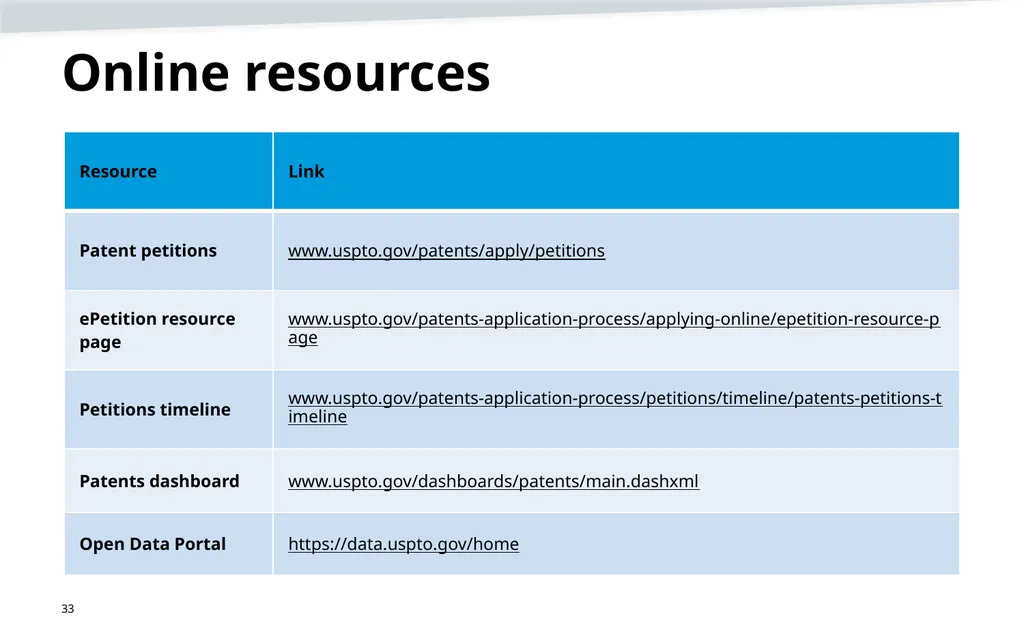 Online resources

| Resource | Link |
|---|---|
| Patent petitions | www.uspto.gov/patents/apply/petitions |
| ePetition resource page | www.uspto.gov/patents-application-process/applying-online/epetition-resource-page |
| Petitions timeline | www.uspto.gov/patents-application-process/petitions/timeline/patents-petitions-timeline |
| Patents dashboard | www.uspto.gov/dashboards/patents/main.dashxml |
| Open Data Portal | https://data.uspto.gov/home |

33